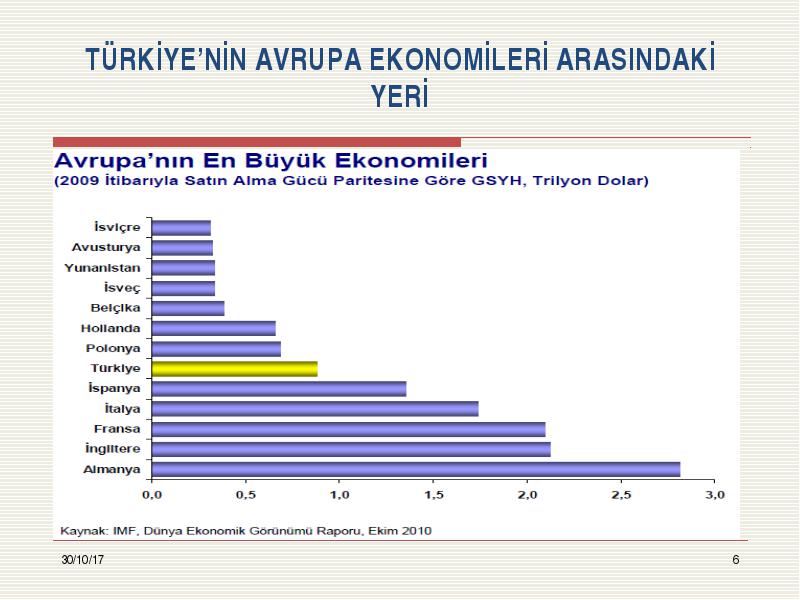 TÜRKİYE'NİN AVRUPA EKONOMİLERİ ARASINDAKİ YERİ

Avrupa'nın En Büyük Ekonomileri
(2009 İtibarıyla Satın Alma Gücü Paritesine Göre GSYH, Trilyon Dolar)

İsviçre
Avusturya
Yunanistan
İsveç
Belçika
Hollanda
Polonya
Türkiye
İspanya
İtalya
Fransa
İngiltere
Almanya

0,0
0,5
1,0
1,5
2,0
2,5
3,0

Kaynak: IMF, Dünya Ekonomik Görünümü Raporu, Ekim 2010

30/10/17
6